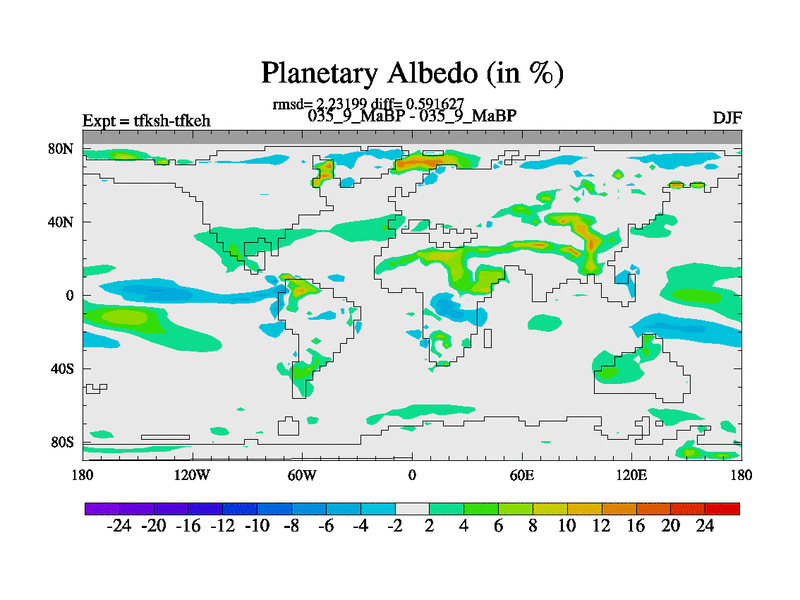 Planetary Albedo (in %)

rmsd= 2.23199 diff= 0.591627

Expt = tfksh-tfkeh

035_9_MaBP - 035_9_MaBP

DJF

80N
40N
0
40S
80S

180 120W 60W 0 60E 120E 180

-24 -20 -16 -12 -10 -8 -6 -4 -2 2 4 6 8 10 12 16 20 24